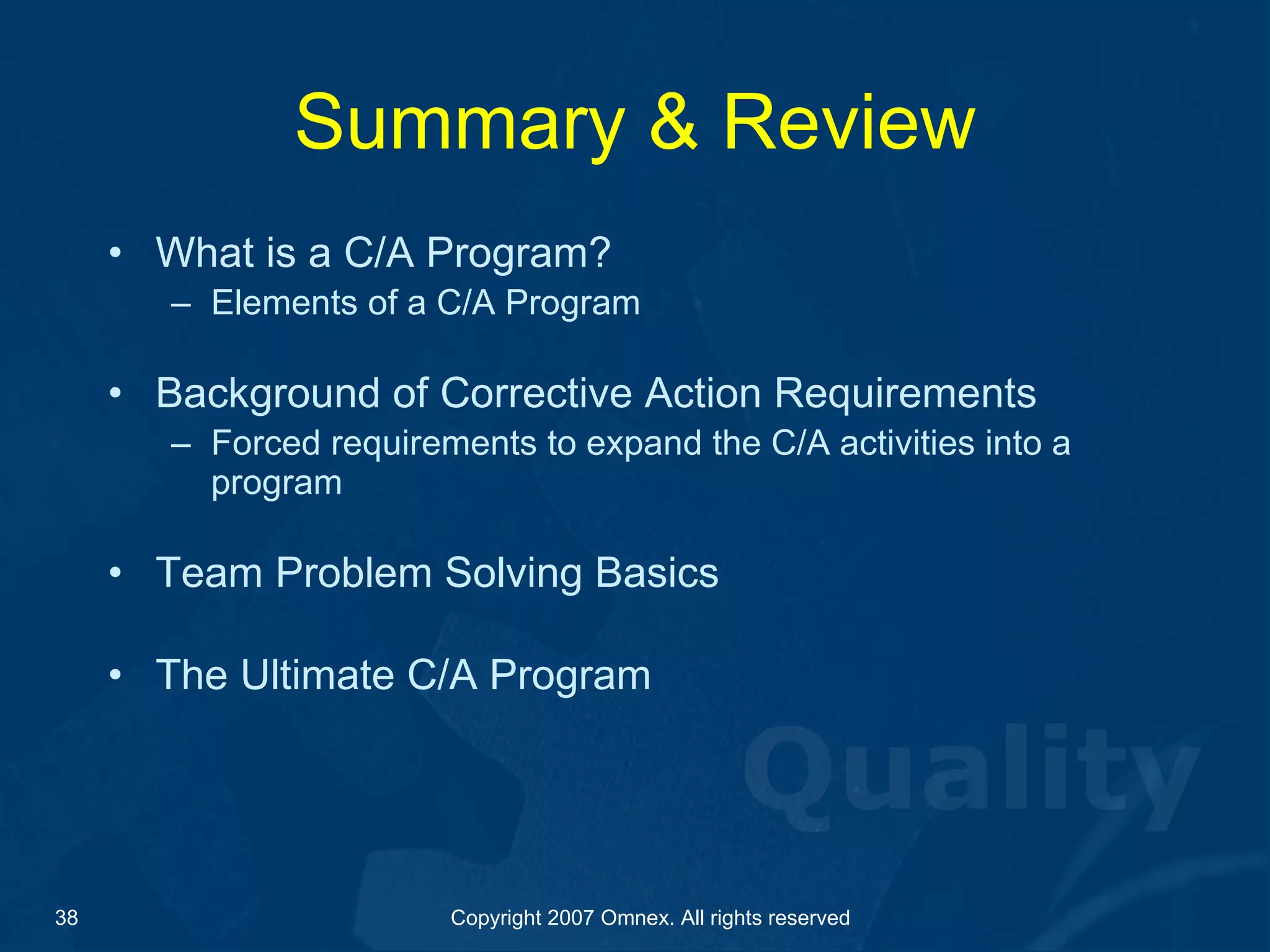 Summary & Review

• What is a C/A Program?
– Elements of a C/A Program

• Background of Corrective Action Requirements
– Forced requirements to expand the C/A activities into a program

• Team Problem Solving Basics

• The Ultimate C/A Program

Quality

38

Copyright 2007 Omnex. All rights reserved